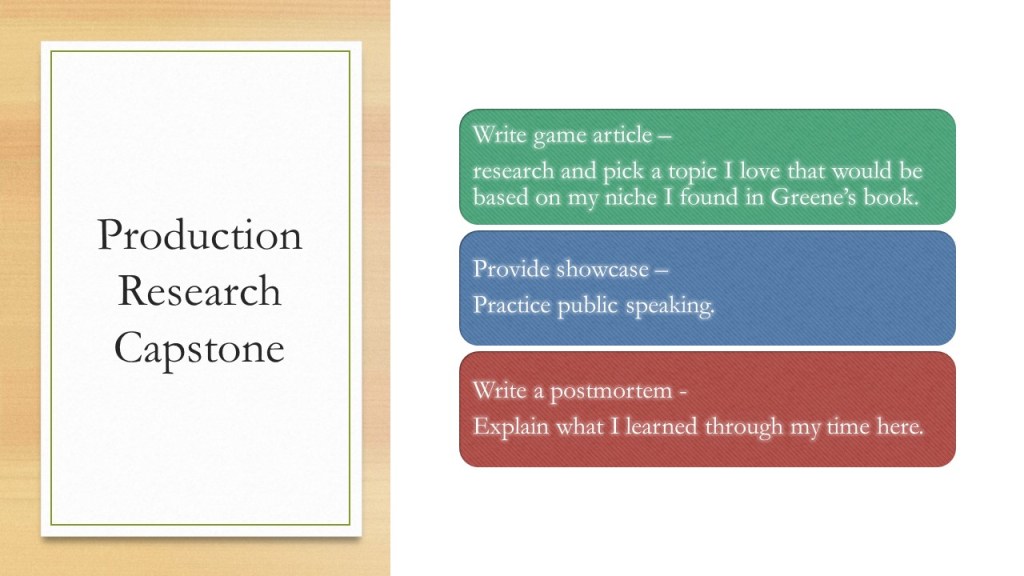 Production Research Capstone

Write game article –
research and pick a topic I love that would be based on my niche I found in Greene's book.

Provide showcase –
Practice public speaking.

Write a postmortem -
Explain what I learned through my time here.